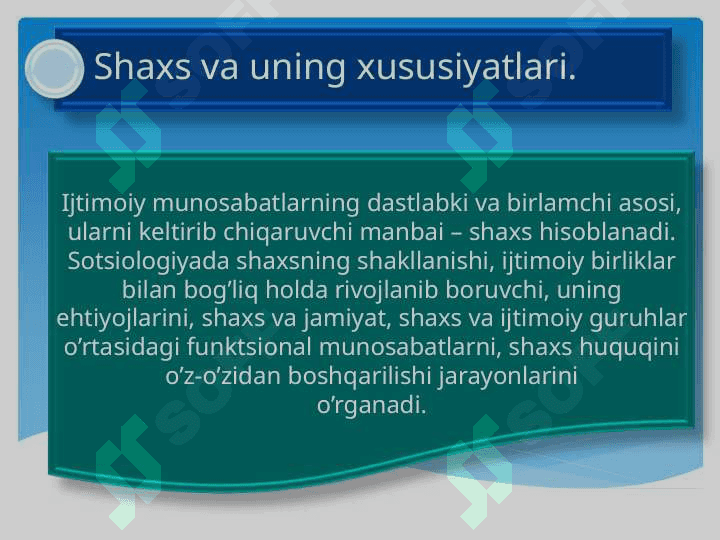 Shaxs va uning xususiyatlari.

Ijtimoiy munosabatlarning dastlabki va birlamchi asosi, ularni keltirib chiqaruvchi manbai – shaxs hisoblanadi. Sotsiologiyada shaxsning shakllanishi, ijtimoiy birliklar bilan bog’liq holda rivojlanib boruvchi, uning ehtiyojlarini, shaxs va jamiyat, shaxs va ijtimoiy guruhlar o’rtasidagi funktsional munosabatlarni, shaxs huquqini o’z-o’zidan boshqarilishi jarayonlarini o’rganadi.